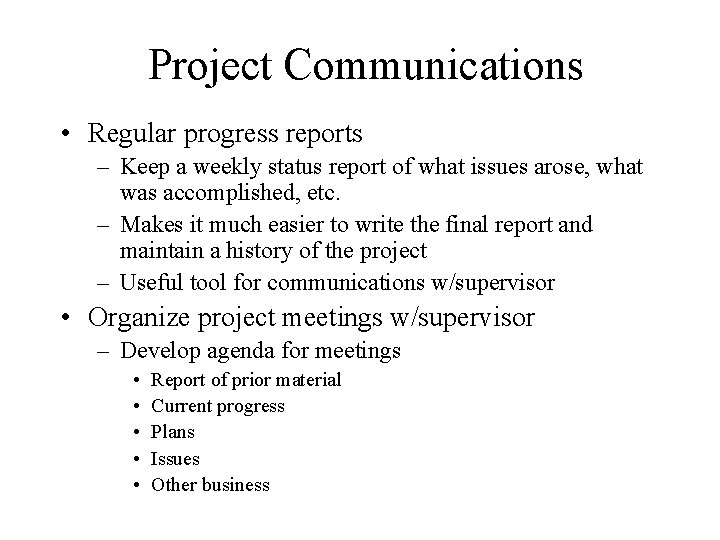 Project Communications

• Regular progress reports
  – Keep a weekly status report of what issues arose, what was accomplished, etc.
  – Makes it much easier to write the final report and maintain a history of the project
  – Useful tool for communications w/supervisor
• Organize project meetings w/supervisor
  – Develop agenda for meetings
    • Report of prior material
    • Current progress
    • Plans
    • Issues
    • Other business